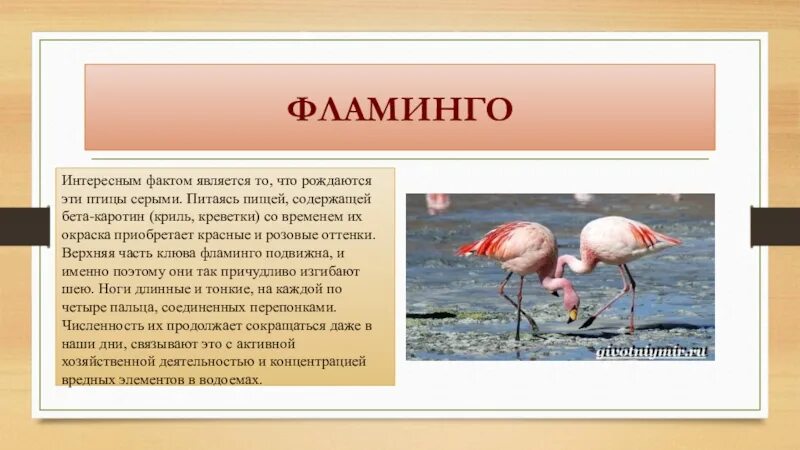 ФЛАМИНГО

Интересным фактом является то, что рождаются эти птицы серыми. Питаясь пищей, содержащей бета-каротин (криль, креветки) со временем их окраска приобретает красные и розовые оттенки. Верхняя часть клюва фламинго подвижна, и именно поэтому они так причудливо изгибают шею. Ноги длинные и тонкие, на каждой по четыре пальца, соединенных перепонками. Численность их продолжает сокращаться даже в наши дни, связывают это с активной хозяйственной деятельностью и концентрацией вредных элементов в водоемах.

givotniymir.ru